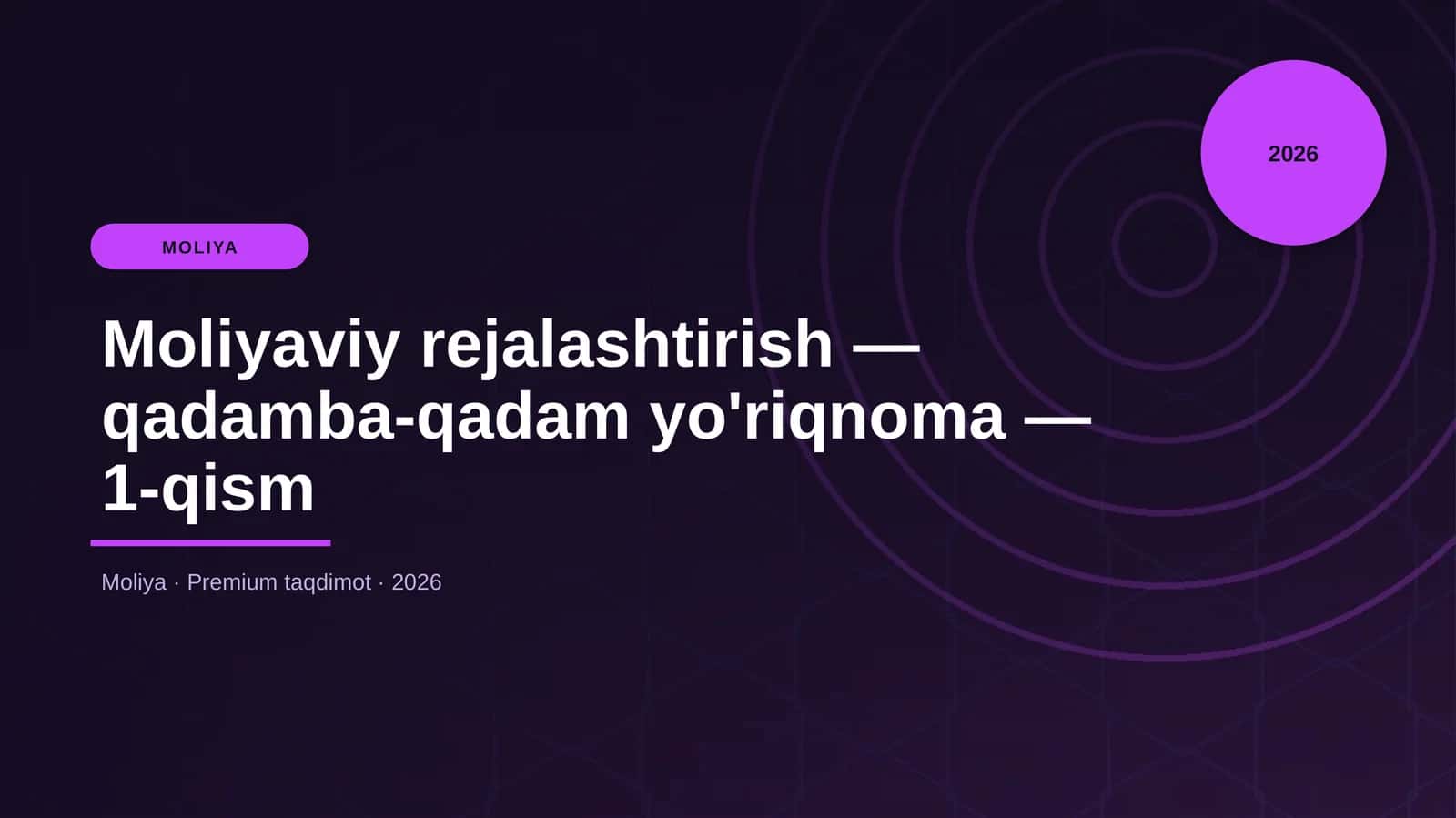 2026

MOLIYA

Moliyaviy rejalashtirish — qadamba-qadam yo'riqnoma — 1-qism

Moliya · Premium taqdimot · 2026